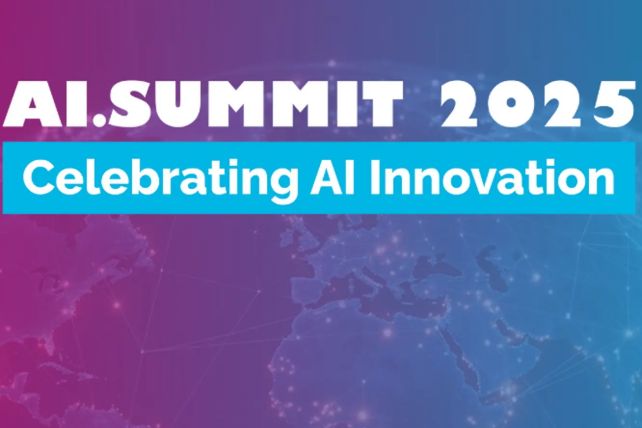 AI.SUMMIT 2025

Celebrating AI Innovation